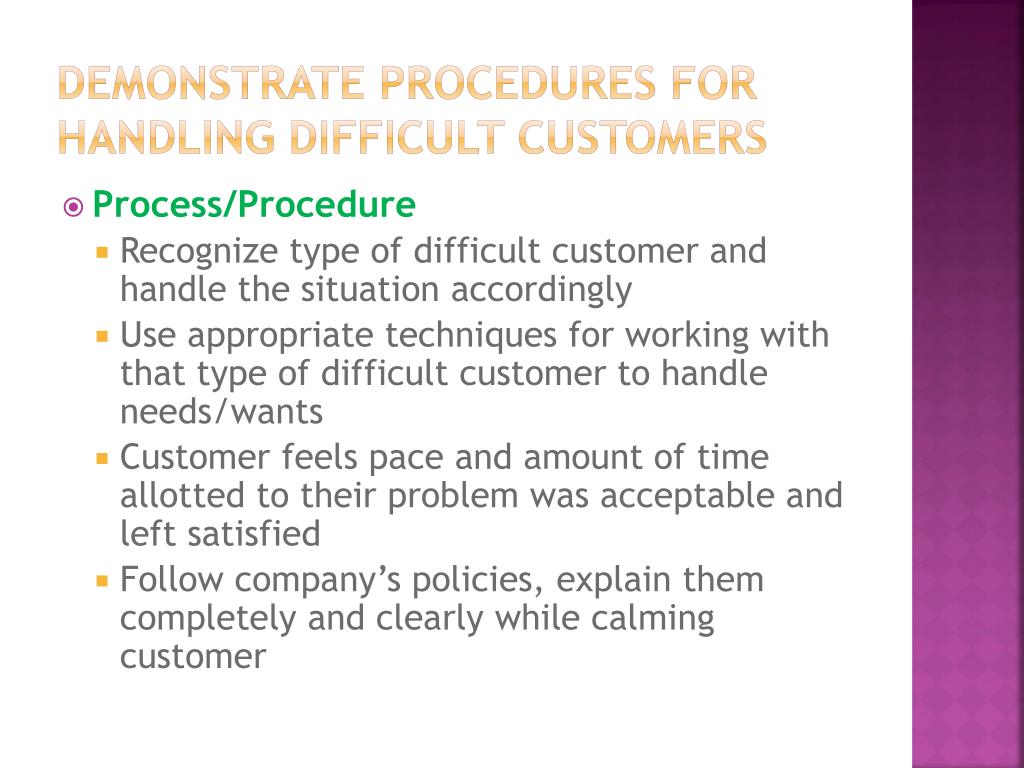 DEMONSTRATE PROCEDURES FOR HANDLING DIFFICULT CUSTOMERS

Process/Procedure

Recognize type of difficult customer and handle the situation accordingly

Use appropriate techniques for working with that type of difficult customer to handle needs/wants

Customer feels pace and amount of time allotted to their problem was acceptable and left satisfied

Follow company's policies, explain them completely and clearly while calming customer